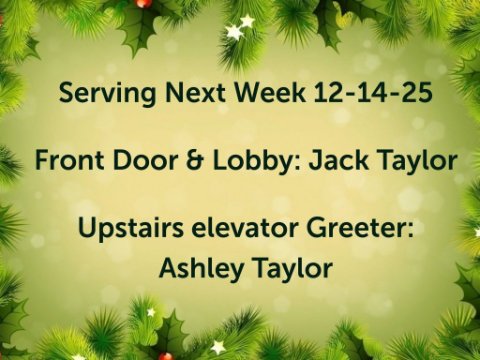 Serving Next Week 12-14-25

Front Door & Lobby: Jack Taylor

Upstairs elevator Greeter: Ashley Taylor